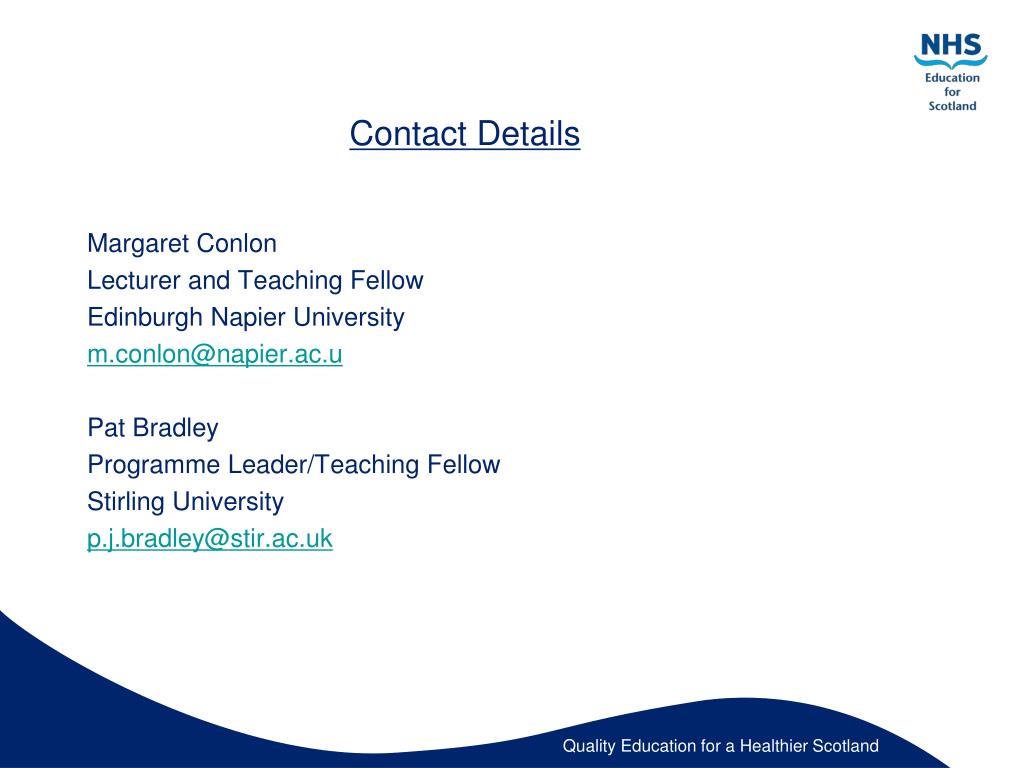 NHS
Education
for
Scotland

Contact Details

Margaret Conlon
Lecturer and Teaching Fellow
Edinburgh Napier University
m.conlon@napier.ac.u

Pat Bradley
Programme Leader/Teaching Fellow
Stirling University
p.j.bradley@stir.ac.uk

Quality Education for a Healthier Scotland